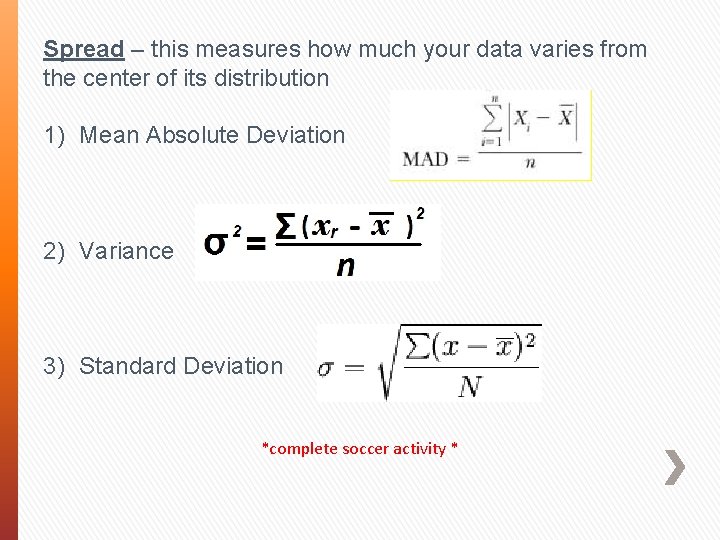 Spread – this measures how much your data varies from the center of its distribution

1) Mean Absolute Deviation $\text{MAD} = \frac{\sum_{i=1}^{n} \left| X_i - \overline{X} \right|}{n}$

2) Variance $\sigma^2 = \frac{\sum (x_r - \overline{x})^2}{n}$

3) Standard Deviation $\sigma = \sqrt{\frac{\sum (x - \overline{x})^2}{N}}$

*complete soccer activity *